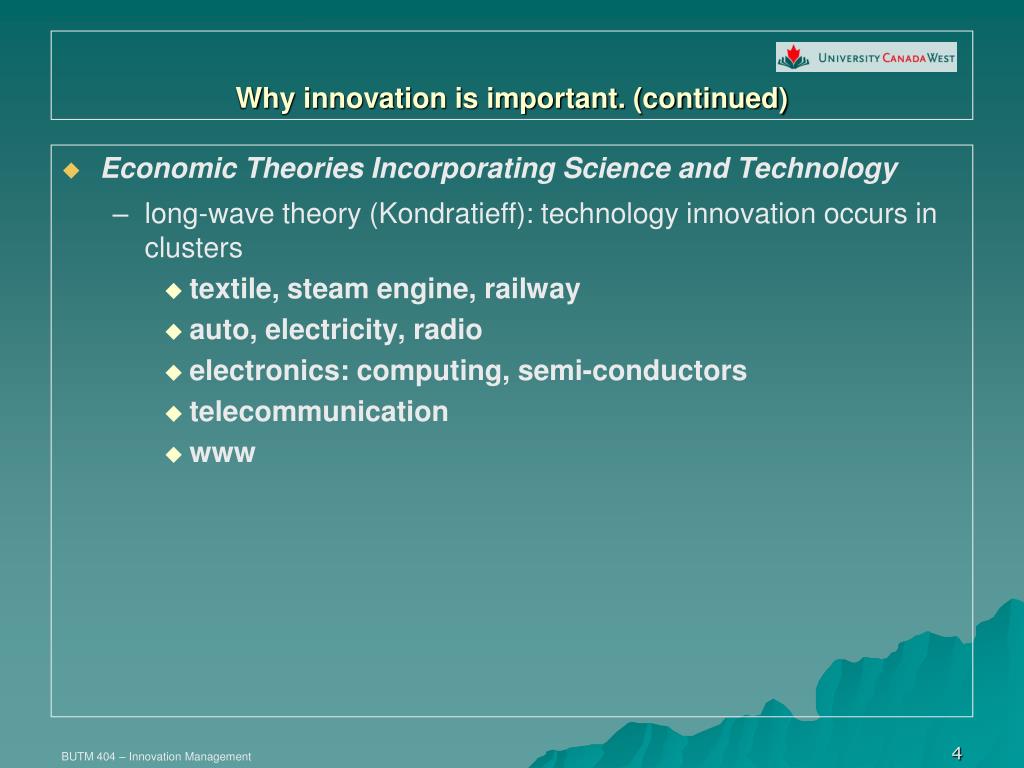 UNIVERSITY CANADA WEST

Why innovation is important. (continued)

Economic Theories Incorporating Science and Technology

– long-wave theory (Kondratieff): technology innovation occurs in clusters

textile, steam engine, railway

auto, electricity, radio

electronics: computing, semi-conductors

telecommunication

www

BUTM 404 – Innovation Management

4